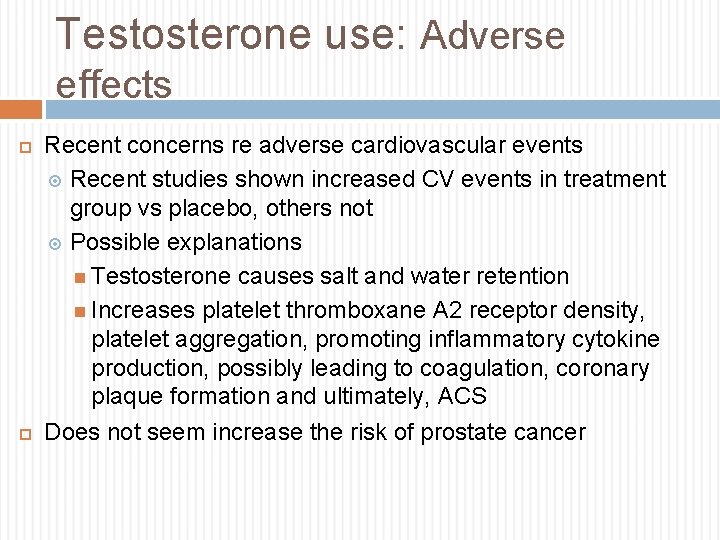 Testosterone use: Adverse effects

Recent concerns re adverse cardiovascular events

Recent studies shown increased CV events in treatment group vs placebo, others not

Possible explanations

Testosterone causes salt and water retention

Increases platelet thromboxane A2 receptor density, platelet aggregation, promoting inflammatory cytokine production, possibly leading to coagulation, coronary plaque formation and ultimately, ACS

Does not seem increase the risk of prostate cancer